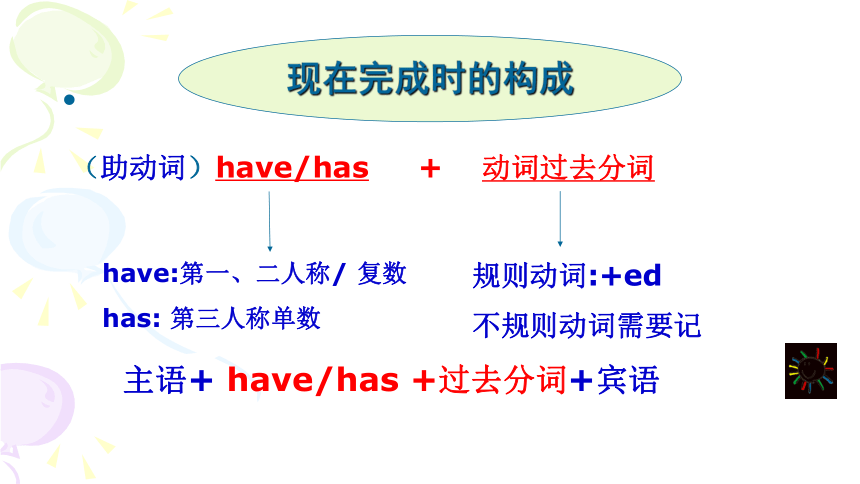 现在完成时的构成

（助动词）have/has + 动词过去分词

have:第一、二人称/ 复数

has: 第三人称单数

规则动词:+ed

不规则动词需要记

主语+ have/has +过去分词+宾语